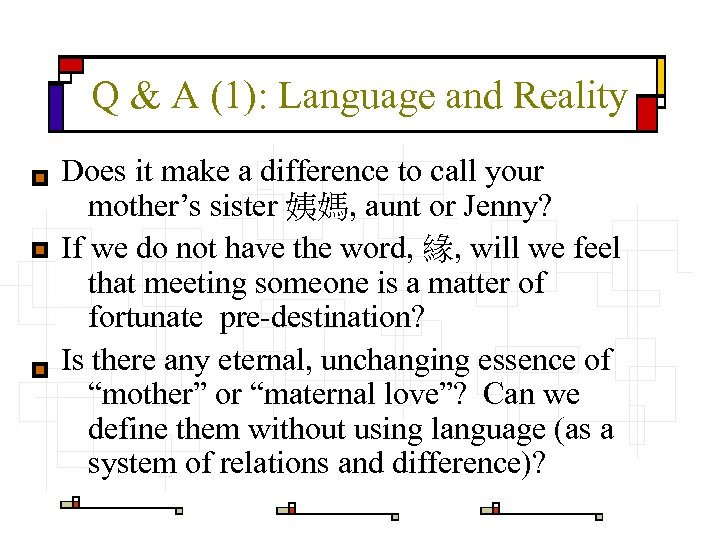 Q & A (1): Language and Reality

Does it make a difference to call your mother’s sister 姨媽, aunt or Jenny?

If we do not have the word, 緣, will we feel that meeting someone is a matter of fortunate pre-destination?

Is there any eternal, unchanging essence of “mother” or “maternal love”? Can we define them without using language (as a system of relations and difference)?